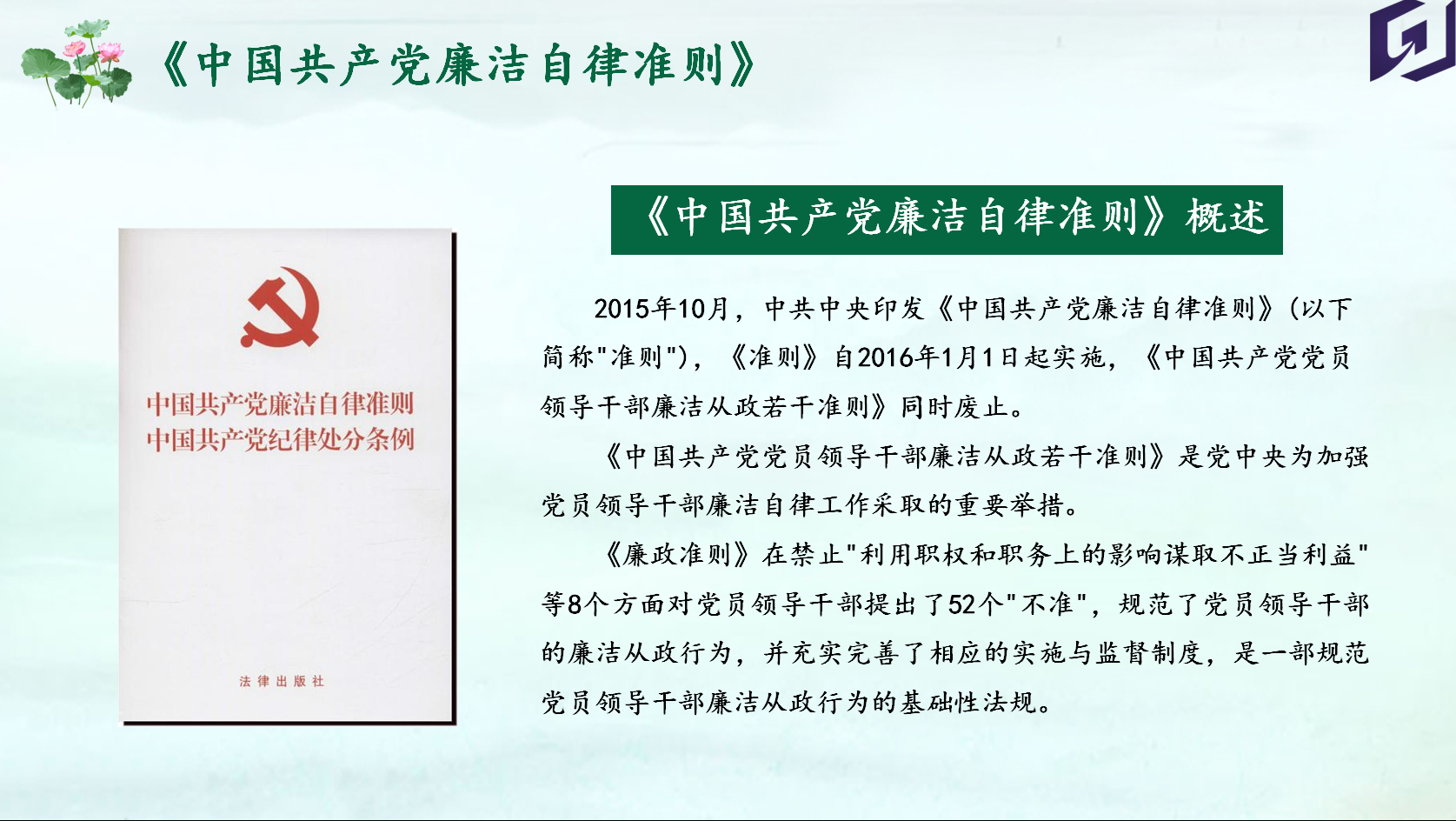 《中国共产党廉洁自律准则》

中国共产党廉洁自律准则
中国共产党纪律处分条例

法律出版社

《中国共产党廉洁自律准则》概述

2015年10月，中共中央印发《中国共产党廉洁自律准则》(以下简称"准则")，《准则》自2016年1月1日起实施，《中国共产党党员领导干部廉洁从政若干准则》同时废止。

《中国共产党党员领导干部廉洁从政若干准则》是党中央为加强党员领导干部廉洁自律工作采取的重要举措。

《廉政准则》在禁止"利用职权和职务上的影响谋取不正当利益"等8个方面对党员领导干部提出了52个"不准"，规范了党员领导干部的廉洁从政行为，并充实完善了相应的实施与监督制度，是一部规范党员领导干部廉洁从政行为的基础性法规。